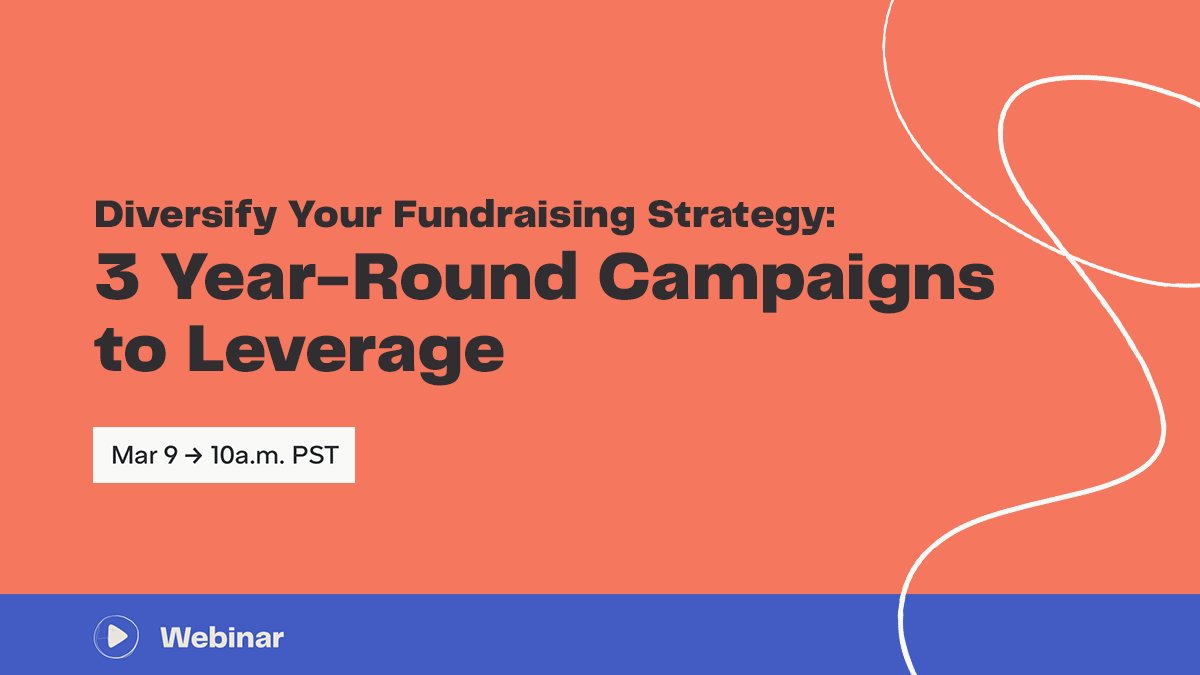 Diversify Your Fundraising Strategy:
3 Year-Round Campaigns to Leverage

Mar 9 → 10a.m. PST

Webinar